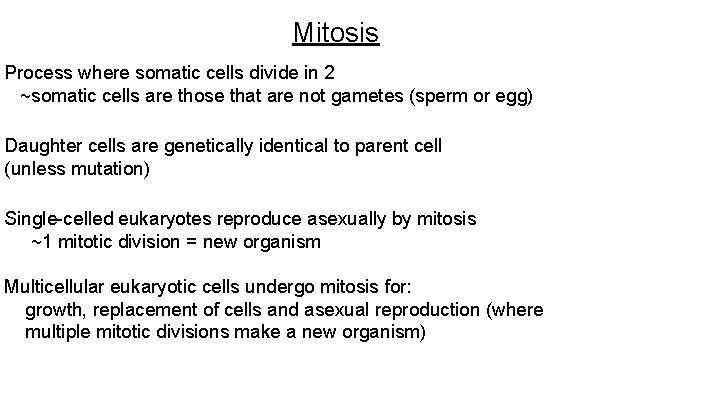 Mitosis

Process where somatic cells divide in 2
~somatic cells are those that are not gametes (sperm or egg)

Daughter cells are genetically identical to parent cell
(unless mutation)

Single-celled eukaryotes reproduce asexually by mitosis
~1 mitotic division = new organism

Multicellular eukaryotic cells undergo mitosis for:
growth, replacement of cells and asexual reproduction (where multiple mitotic divisions make a new organism)